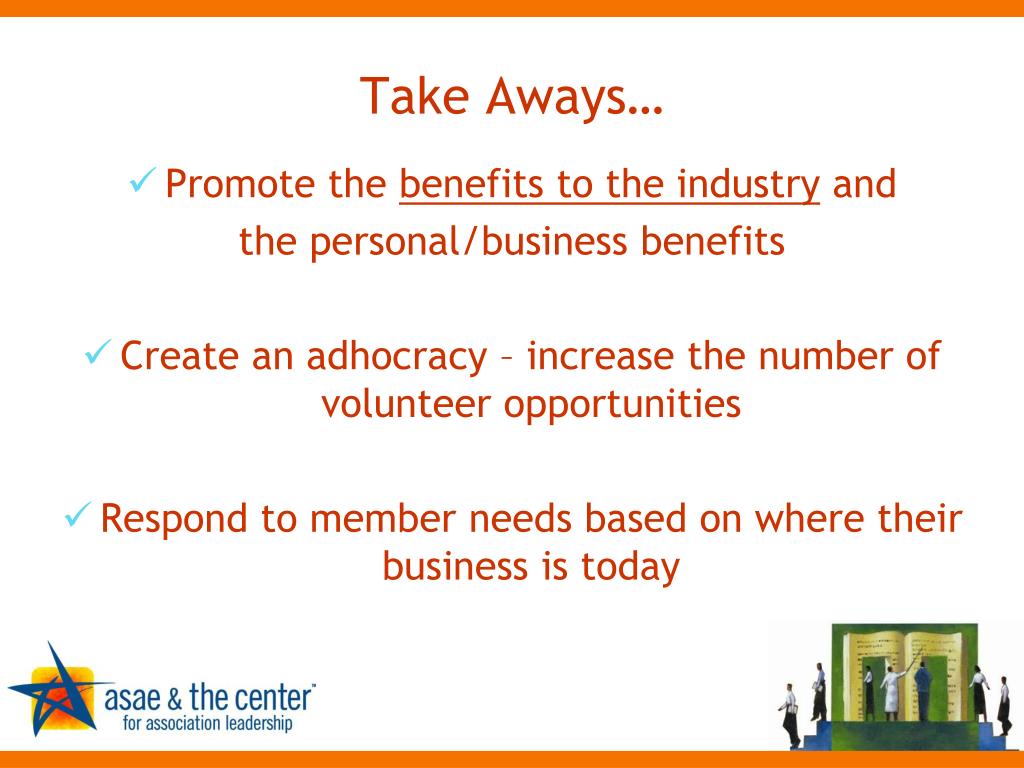 Take Aways…

✓ Promote the benefits to the industry and the personal/business benefits

✓ Create an adhocracy – increase the number of volunteer opportunities

✓ Respond to member needs based on where their business is today

asae & the center™
for association leadership